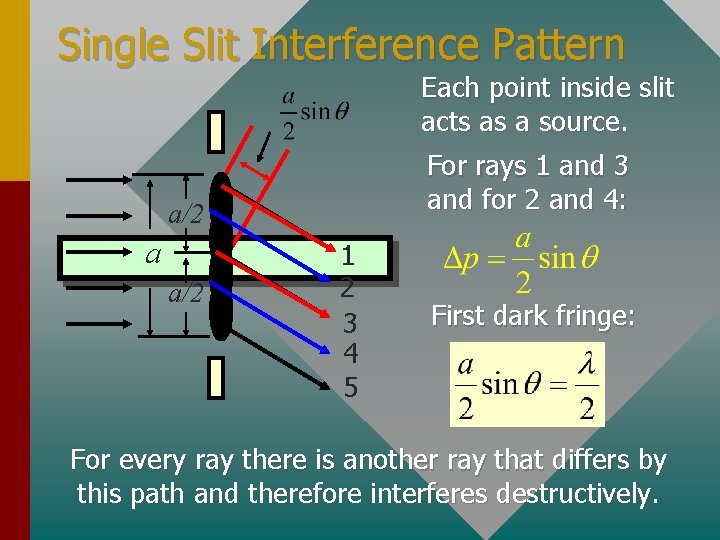 Single Slit Interference Pattern

$\frac{a}{2}\sin\theta$

$a/2$

$a$

$a/2$

1
2
3
4
5

Each point inside slit acts as a source.

For rays 1 and 3 and for 2 and 4:

$\Delta p = \frac{a}{2}\sin\theta$

First dark fringe:

$\frac{a}{2}\sin\theta = \frac{\lambda}{2}$

For every ray there is another ray that differs by this path and therefore interferes destructively.